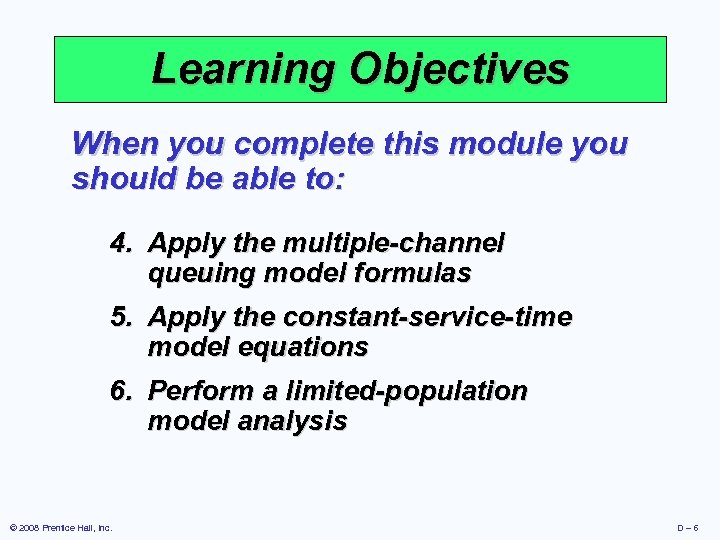 Learning Objectives

When you complete this module you should be able to:

4. Apply the multiple-channel queuing model formulas
5. Apply the constant-service-time model equations
6. Perform a limited-population model analysis

© 2008 Prentice Hall, Inc.

D – 6